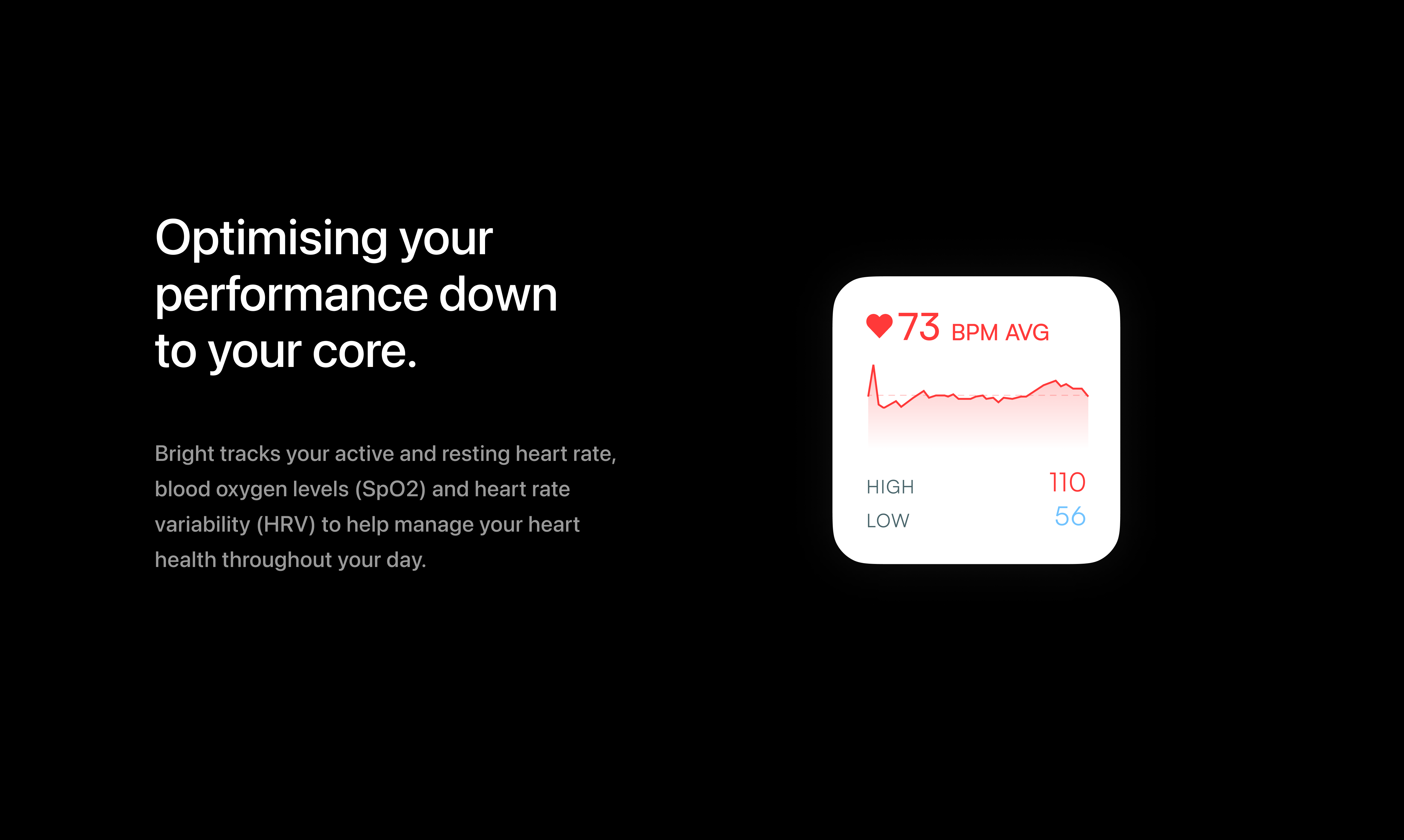 Optimising your performance down to your core.

Bright tracks your active and resting heart rate, blood oxygen levels (SpO2) and heart rate variability (HRV) to help manage your heart health throughout your day.

73 BPM AVG

HIGH 110
LOW 56